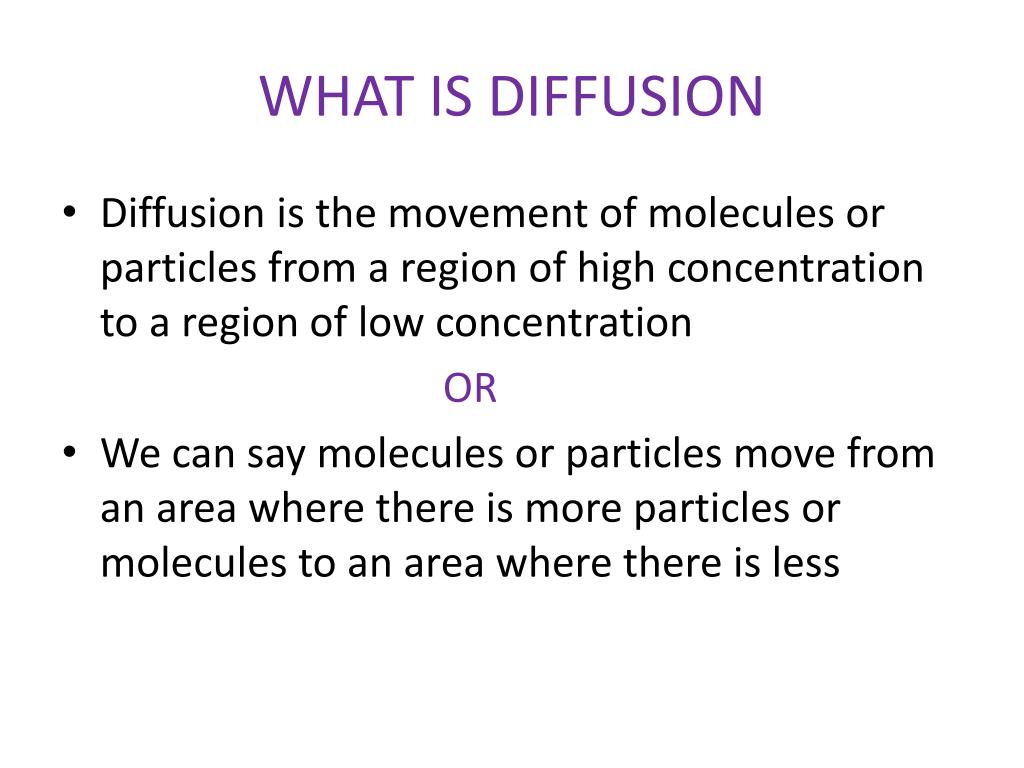 WHAT IS DIFFUSION

• Diffusion is the movement of molecules or particles from a region of high concentration to a region of low concentration

OR

• We can say molecules or particles move from an area where there is more particles or molecules to an area where there is less